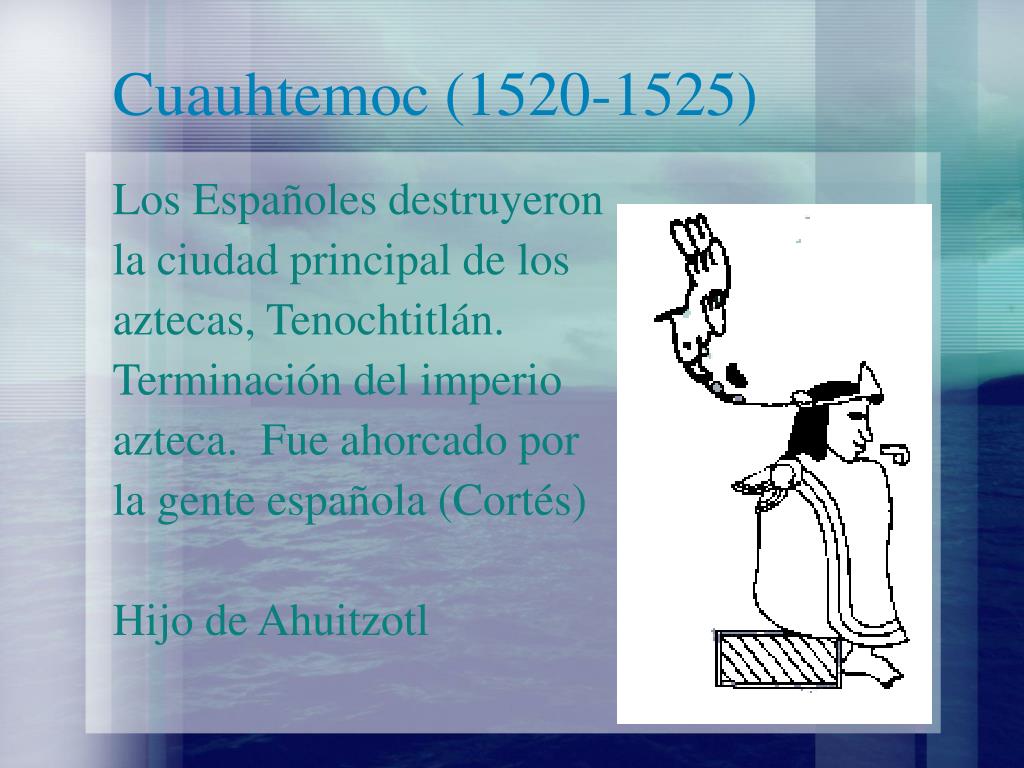 Cuauhtemoc (1520-1525)

Los Españoles destruyeron la ciudad principal de los aztecas, Tenochtitlán. Terminación del imperio azteca. Fue ahorcado por la gente española (Cortés)

Hijo de Ahuitzotl